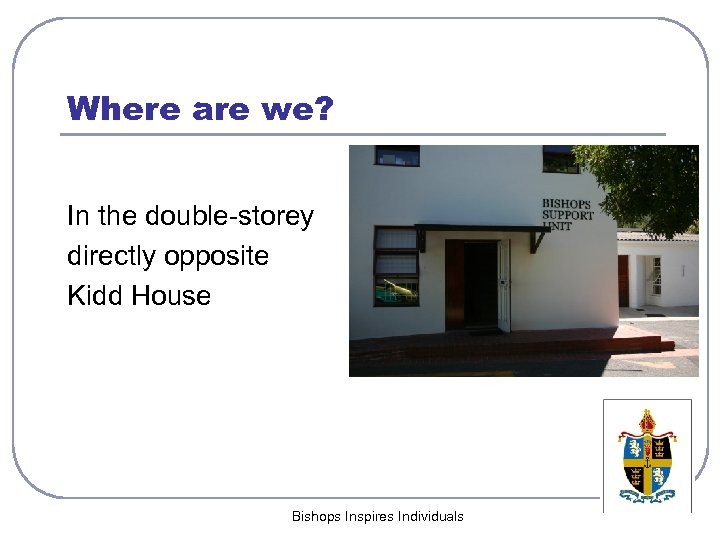 Where are we?

In the double-storey directly opposite Kidd House

BISHOPS SUPPORT UNIT

Bishops Inspires Individuals